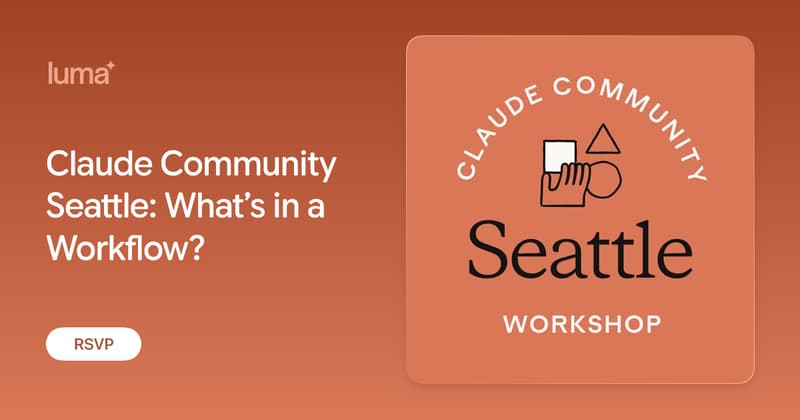 luma

Claude Community Seattle: What's in a Workflow?

RSVP

CLAUDE COMMUNITY

Seattle

WORKSHOP